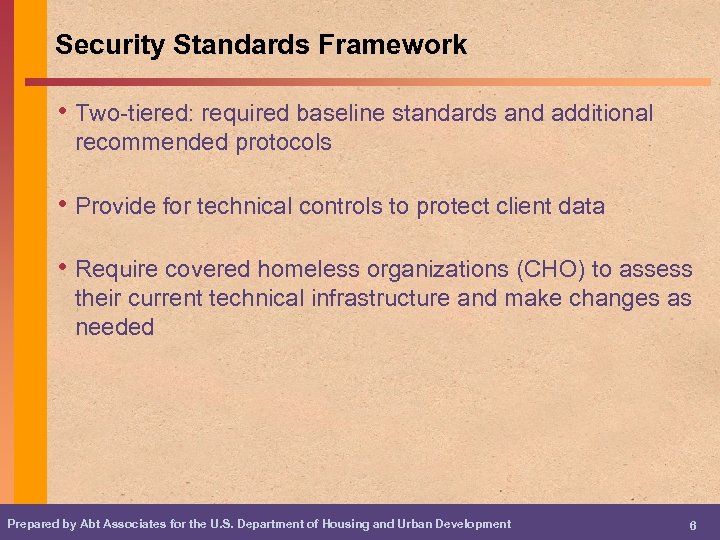 Security Standards Framework

• Two-tiered: required baseline standards and additional recommended protocols

• Provide for technical controls to protect client data

• Require covered homeless organizations (CHO) to assess their current technical infrastructure and make changes as needed

Prepared by Abt Associates for the U.S. Department of Housing and Urban Development

6